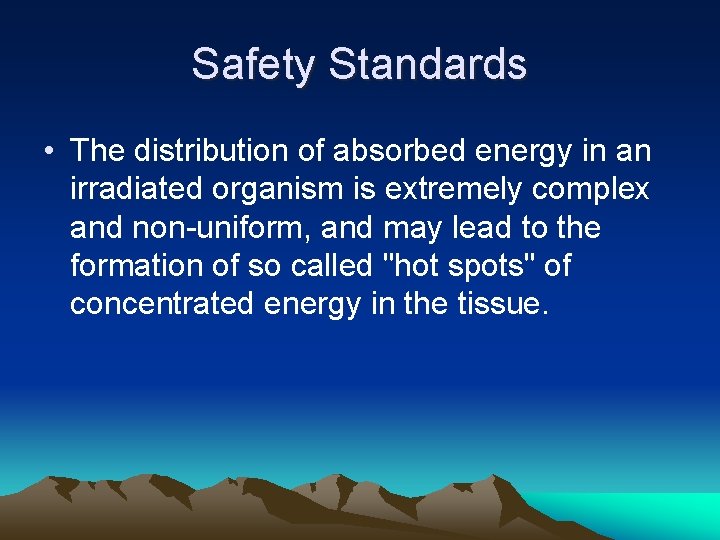 Safety Standards

• The distribution of absorbed energy in an irradiated organism is extremely complex and non-uniform, and may lead to the formation of so called "hot spots" of concentrated energy in the tissue.